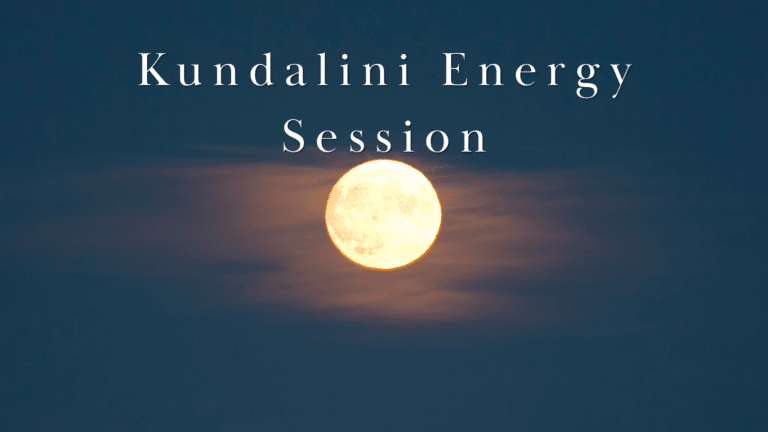 Kundalini Energy
Session